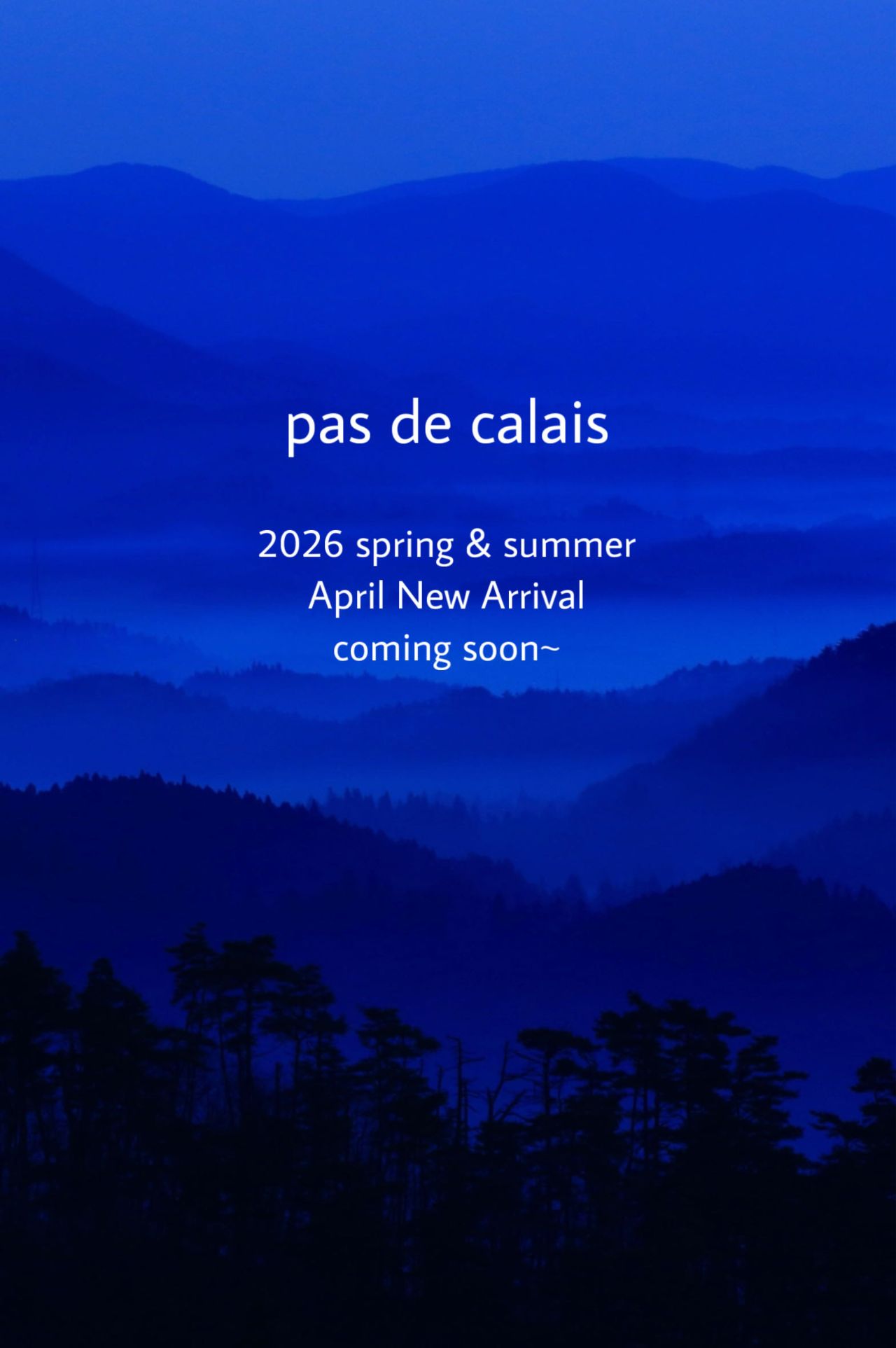 pas de calais

2026 spring & summer
April New Arrival
coming soon~